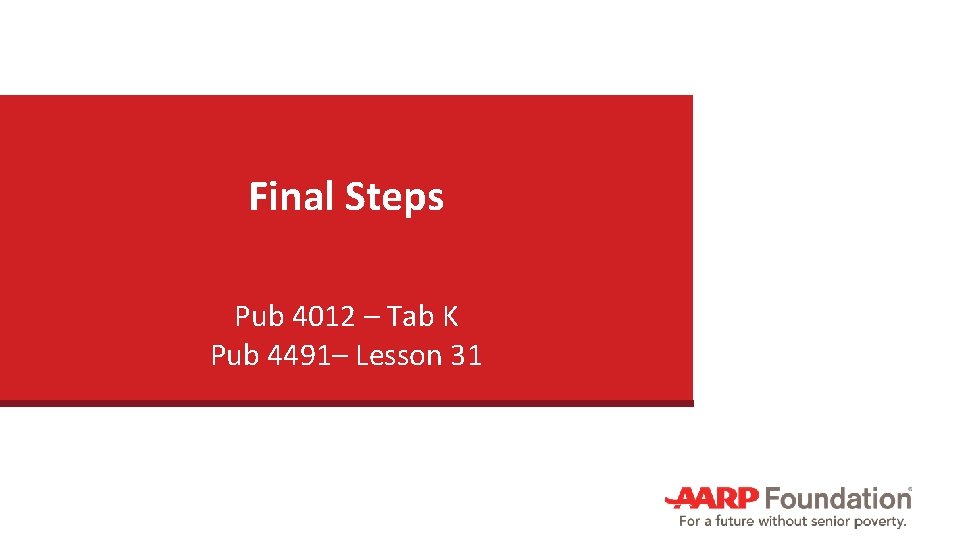 Final Steps

Pub 4012 – Tab K
Pub 4491– Lesson 31

AARP Foundation®
For a future without senior poverty.